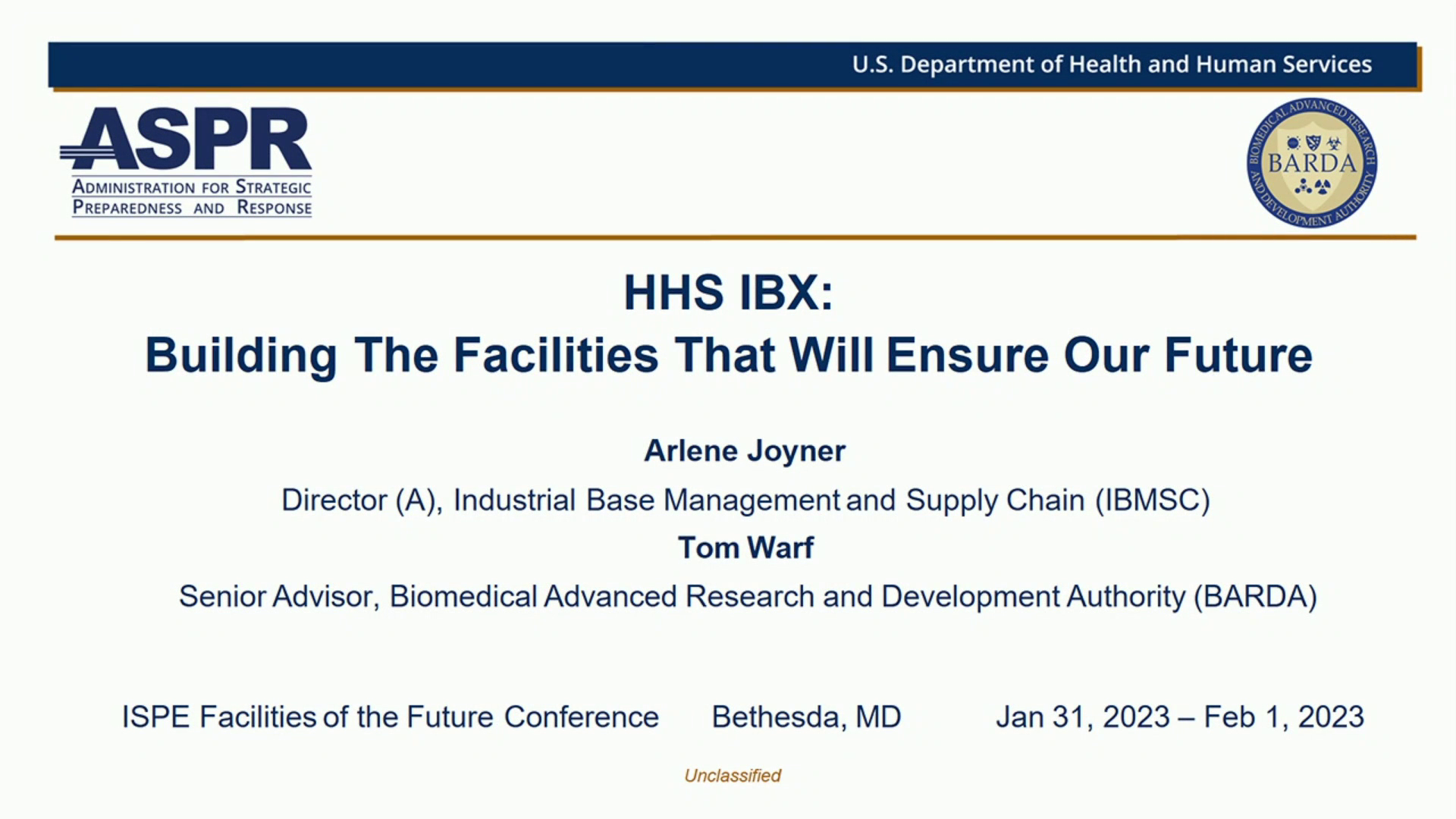 U.S. Department of Health and Human Services

ASPR
ADMINISTRATION FOR STRATEGIC PREPAREDNESS AND RESPONSE

BIOMEDICAL ADVANCED RESEARCH AND DEVELOPMENT AUTHORITY
BARDA

HHS IBX:
Building The Facilities That Will Ensure Our Future

Arlene Joyner
Director (A), Industrial Base Management and Supply Chain (IBMSC)
Tom Warf
Senior Advisor, Biomedical Advanced Research and Development Authority (BARDA)

ISPE Facilities of the Future Conference
Bethesda, MD
Jan 31, 2023 – Feb 1, 2023

Unclassified